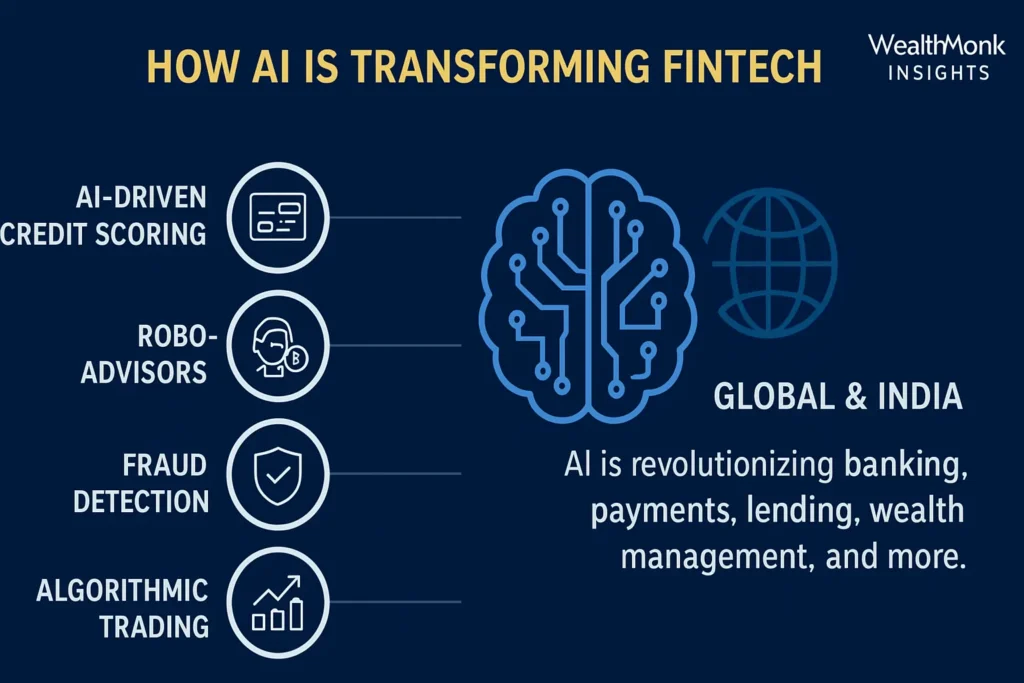 HOW AI IS TRANSFORMING FINTECH

WealthMonk INSIGHTS

AI-DRIVEN CREDIT SCORING

ROBO-ADVISORS

FRAUD DETECTION

ALGORITHMIC TRADING

GLOBAL & INDIA

AI is revolutionizing banking, payments, lending, wealth management, and more.